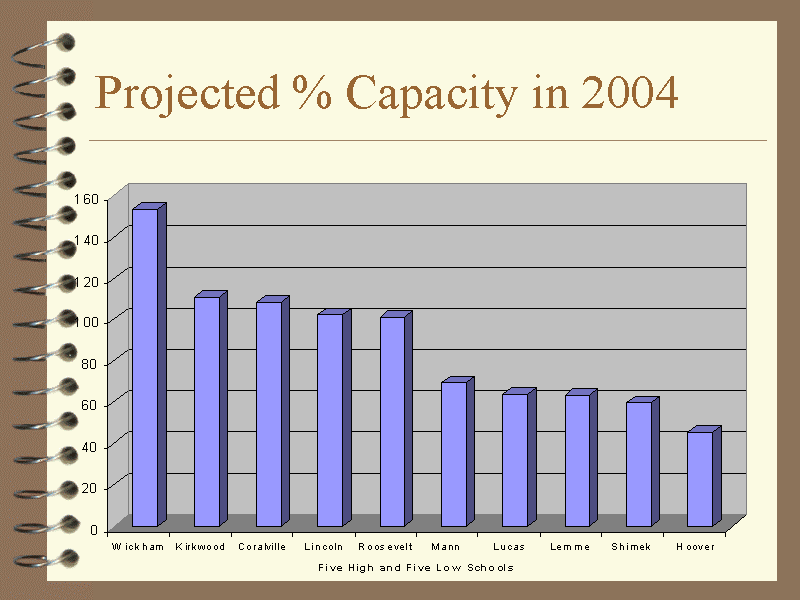 Projected % Capacity in 2004

160
140
120
100
80
60
40
20
0

Wickham Kirkwood Coralville Lincoln Roosevelt Mann Lucas Lemme Shimek Hoover

Five High and Five Low Schools